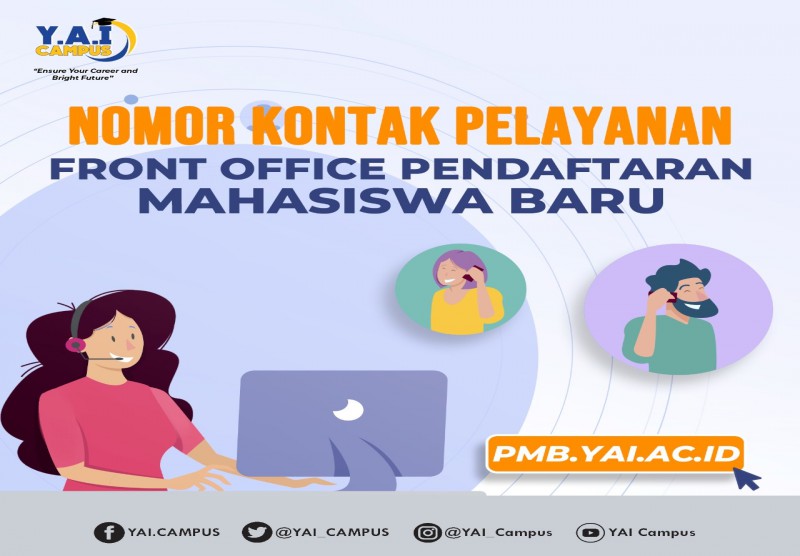 Y.A.I CAMPUS
"Ensure Your Career and Bright Future"

NOMOR KONTAK PELAYANAN
FRONT OFFICE PENDAFTARAN MAHASISWA BARU

PMB.YAI.AC.ID

YAI.CAMPUS @YAI_CAMPUS @YAI_Campus YAI Campus